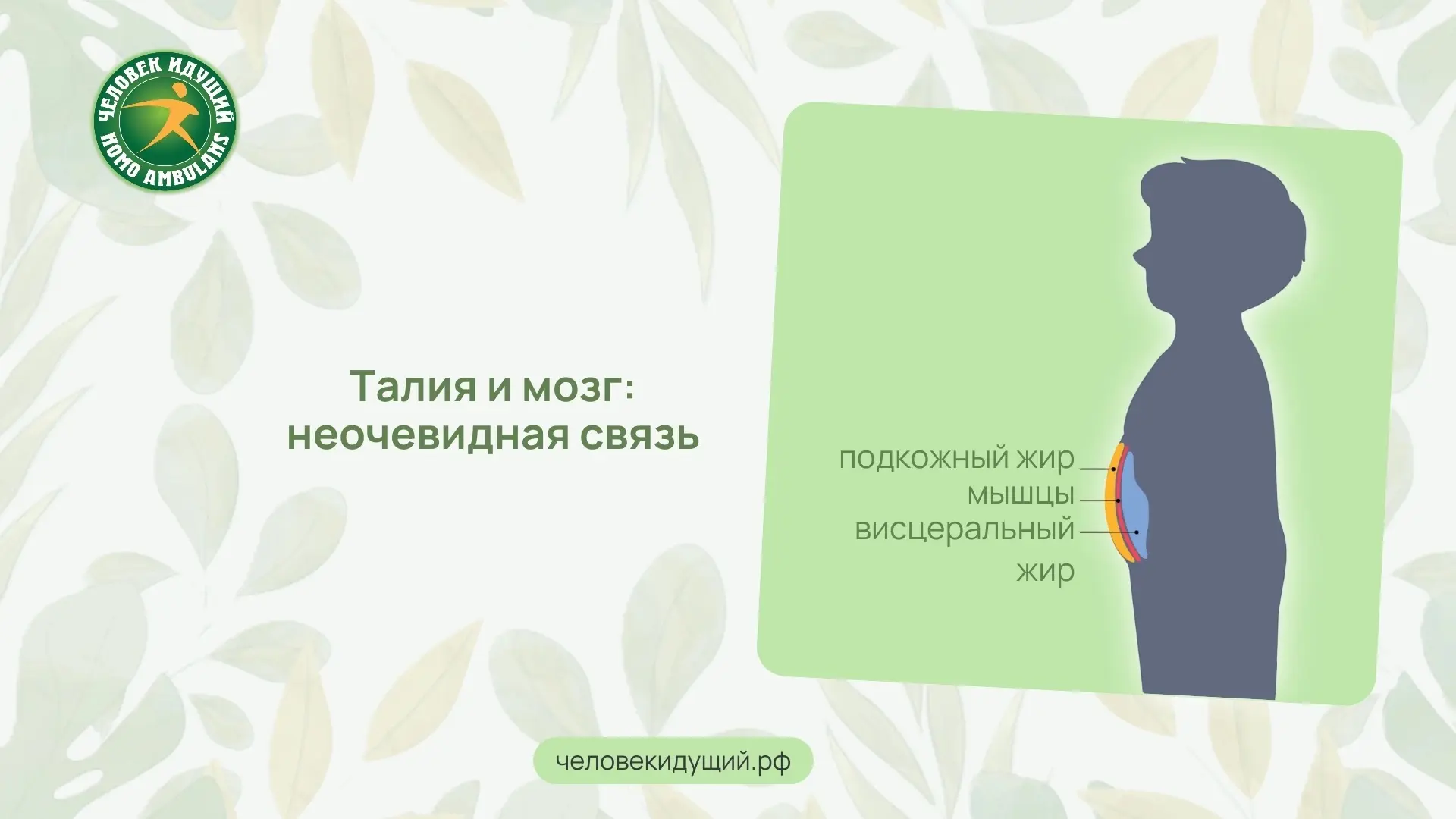 ЧЕЛОВЕК ИДУЩИЙ
HOMO AMBULANS

Талия и мозг: неочевидная связь

подкожный жир
мышцы
висцеральный жир

человекидущий.рф